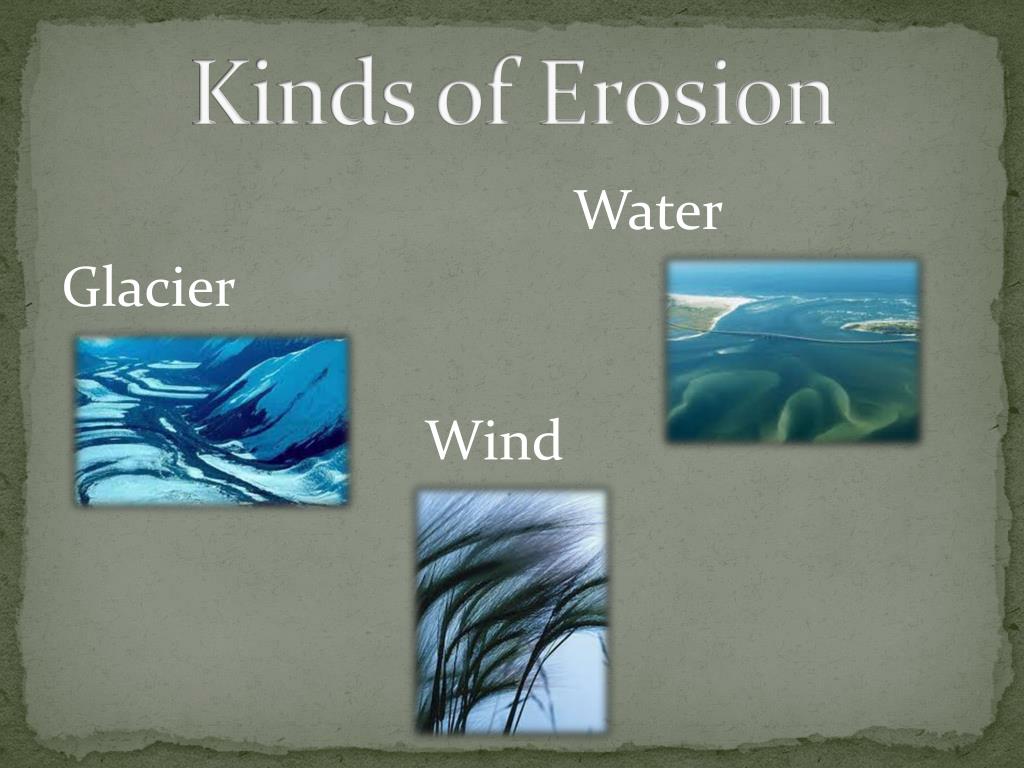 Kinds of Erosion

Water

Glacier

Wind